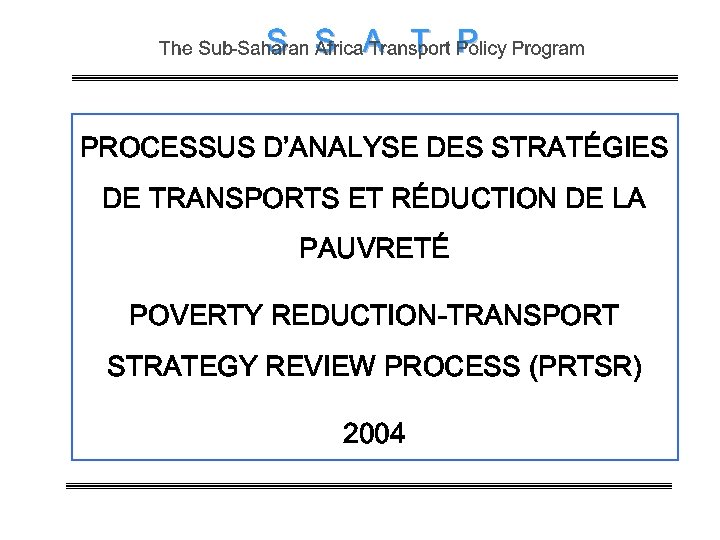 S S A T P
The Sub-Saharan Africa Transport Policy Program

PROCESSUS D'ANALYSE DES STRATÉGIES DE TRANSPORTS ET RÉDUCTION DE LA PAUVRETÉ

POVERTY REDUCTION-TRANSPORT STRATEGY REVIEW PROCESS (PRTSR)

2004